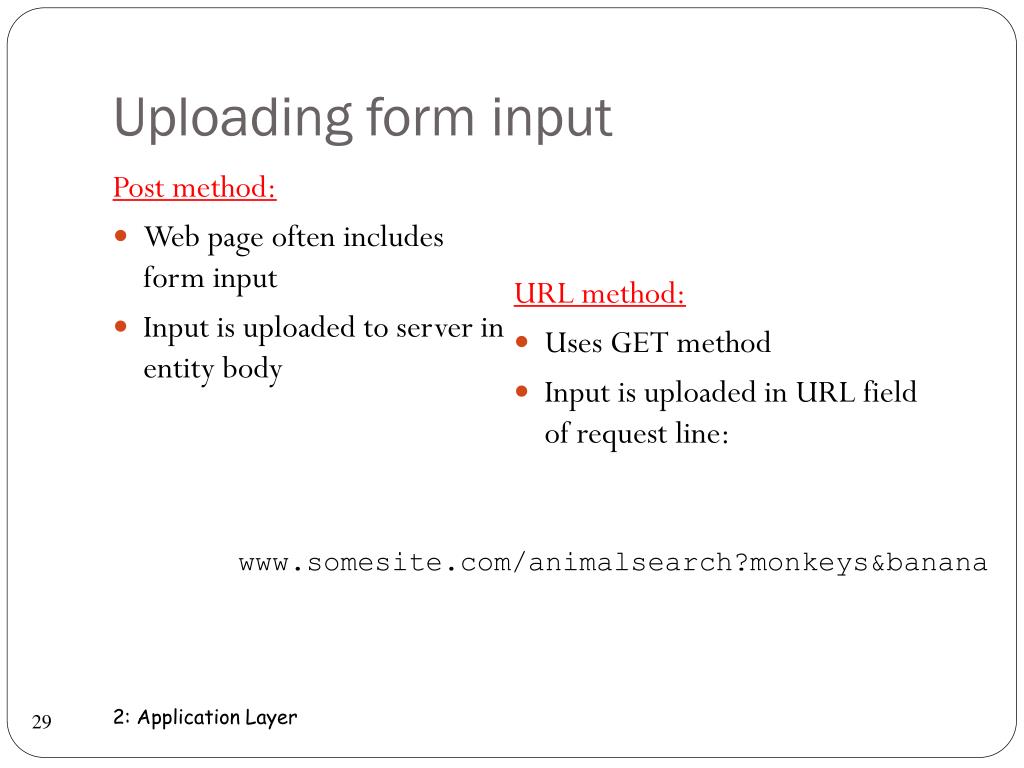 Uploading form input

Post method:

- Web page often includes form input
- Input is uploaded to server in entity body

URL method:

- Uses GET method
- Input is uploaded in URL field of request line:

www.somesite.com/animalsearch?monkeys&banana

29

2: Application Layer